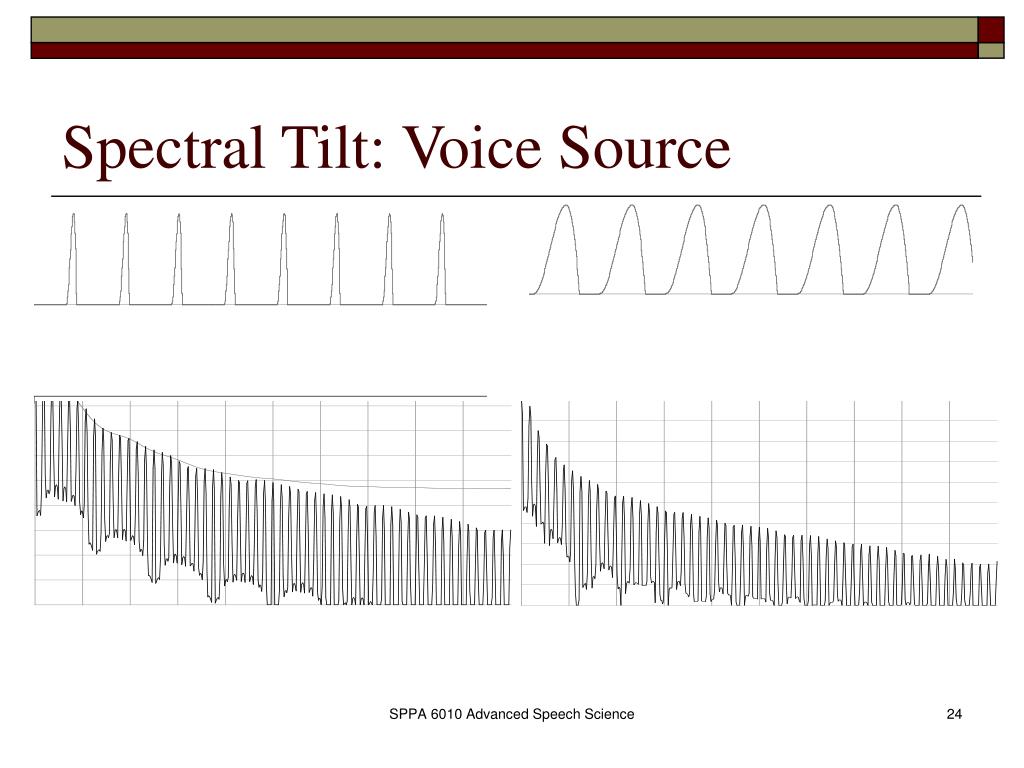 Spectral Tilt: Voice Source

SPPA 6010 Advanced Speech Science

24